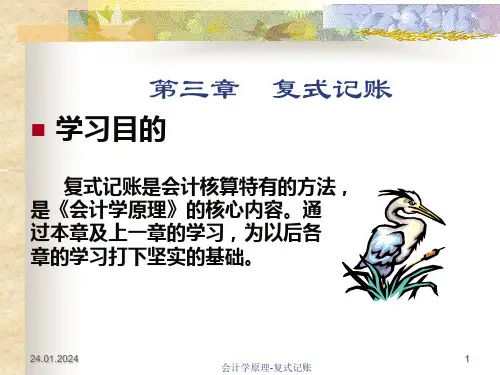 第三章　复式记账

学习目的

复式记账是会计核算特有的方法，是《会计学原理》的核心内容。通过本章及上一章的学习，为以后各章的学习打下坚实的基础。

24.01.2024

会计学原理-复式记账

1